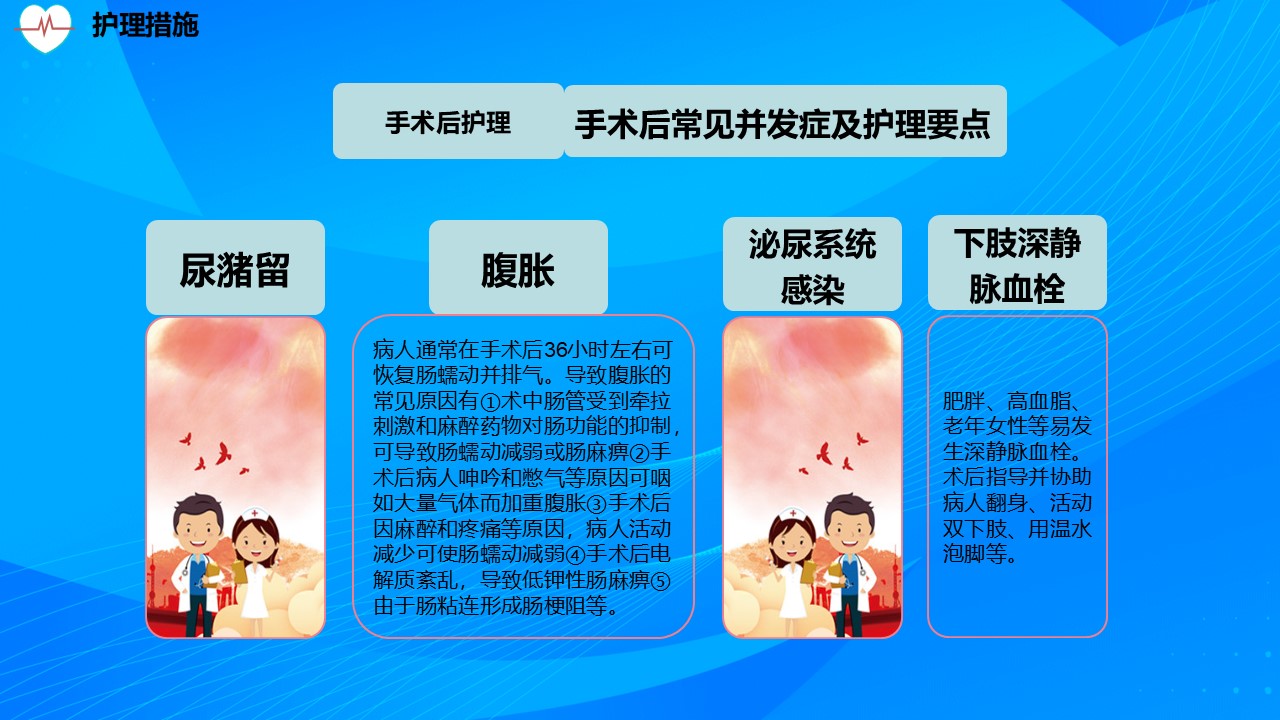 护理措施

手术后护理

手术后常见并发症及护理要点

尿潴留

腹胀

病人通常在手术后36小时左右可恢复肠蠕动并排气。导致腹胀的常见原因有①术中肠管受到牵拉刺激和麻醉药物对肠功能的抑制，可导致肠蠕动减弱或肠麻痹②手术后病人呻吟和憋气等原因可咽如大量气体而加重腹胀③手术后因麻醉和疼痛等原因，病人活动减少可使肠蠕动减弱④手术后电解质紊乱，导致低钾性肠麻痹⑤由于肠粘连形成肠梗阻等。

泌尿系统感染

下肢深静脉血栓

肥胖、高血脂、老年女性等易发生深静脉血栓。术后指导并协助病人翻身、活动双下肢、用温水泡脚等。